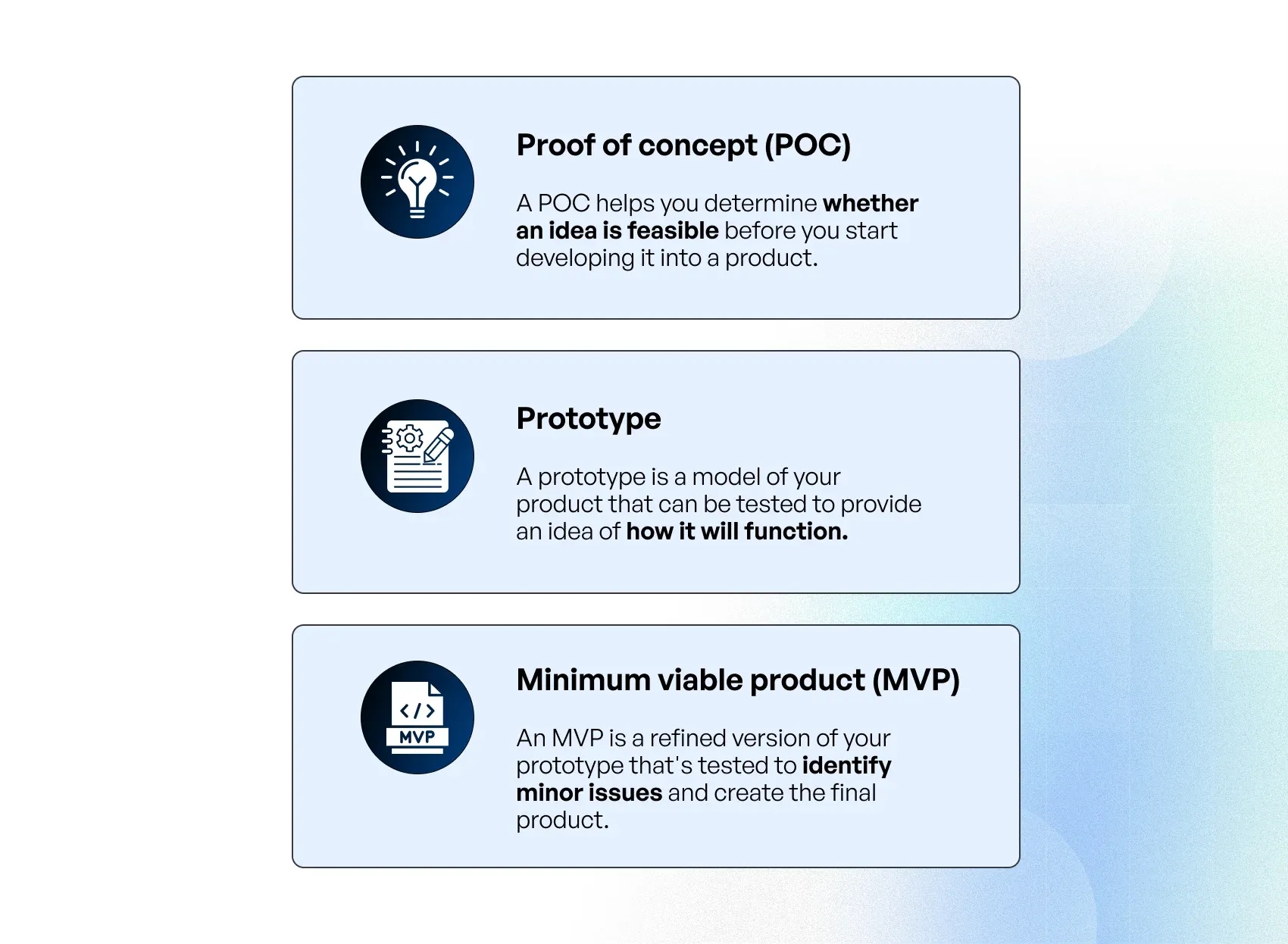 Proof of concept (POC)

A POC helps you determine whether an idea is feasible before you start developing it into a product.

Prototype

A prototype is a model of your product that can be tested to provide an idea of how it will function.

</>
MVP

Minimum viable product (MVP)

An MVP is a refined version of your prototype that's tested to identify minor issues and create the final product.